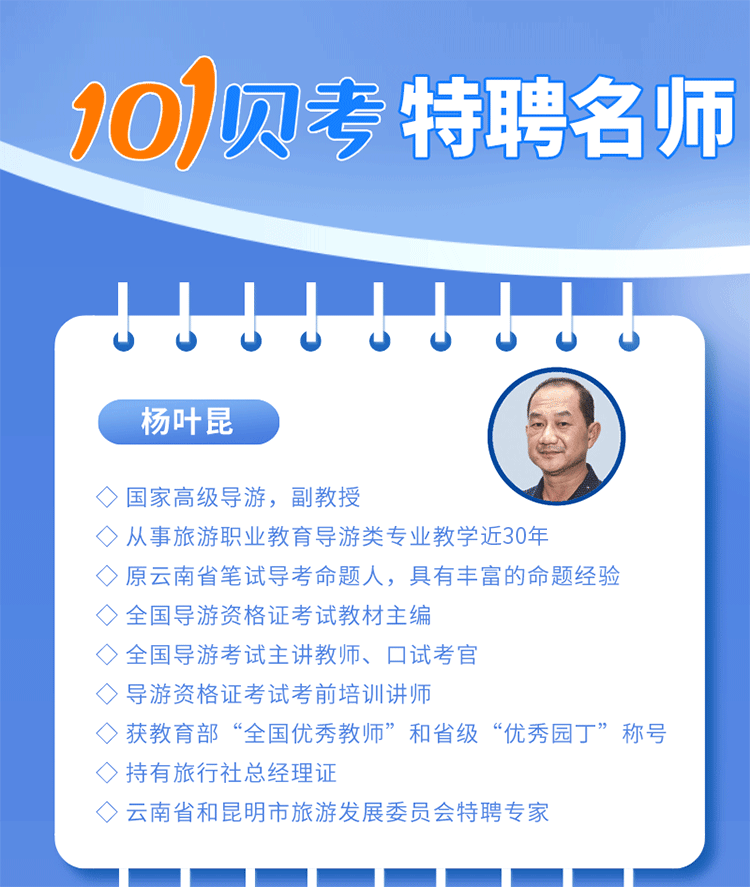 101贝考 特聘名师

杨叶昆

◇ 国家高级导游，副教授
◇ 从事旅游职业教育导游类专业教学近30年
◇ 原云南省笔试导考命题人，具有丰富的命题经验
◇ 全国导游资格证考试教材主编
◇ 全国导游考试主讲教师、口试考官
◇ 导游资格证考试考前培训讲师
◇ 获教育部“全国优秀教师”和省级“优秀园丁”称号
◇ 持有旅行社总经理证
◇ 云南省和昆明市旅游发展委员会特聘专家